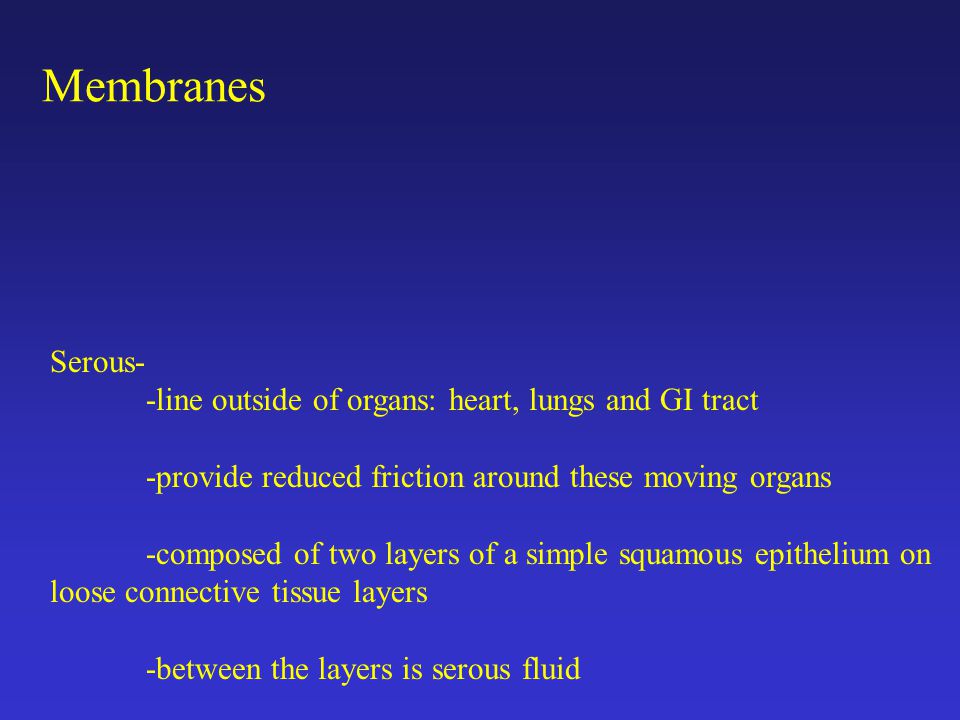 Membranes

Serous-
-line outside of organs: heart, lungs and GI tract

-provide reduced friction around these moving organs

-composed of two layers of a simple squamous epithelium on loose connective tissue layers

-between the layers is serous fluid